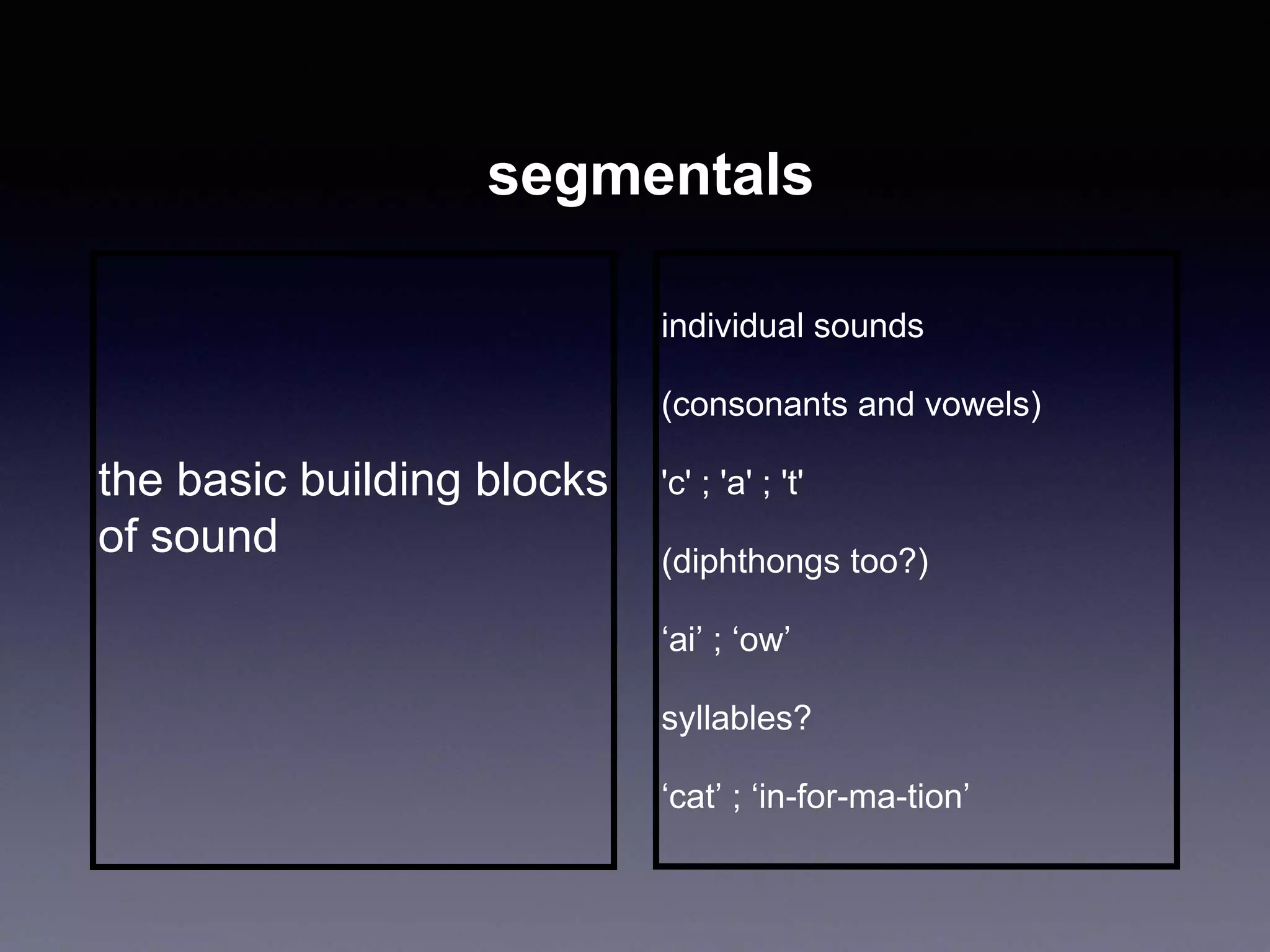 segmentals

the basic building blocks of sound

individual sounds

(consonants and vowels)

'c' ; 'a' ; 't'

(diphthongs too?)

‘ai’ ; ‘ow’

syllables?

‘cat’ ; ‘in-for-ma-tion’